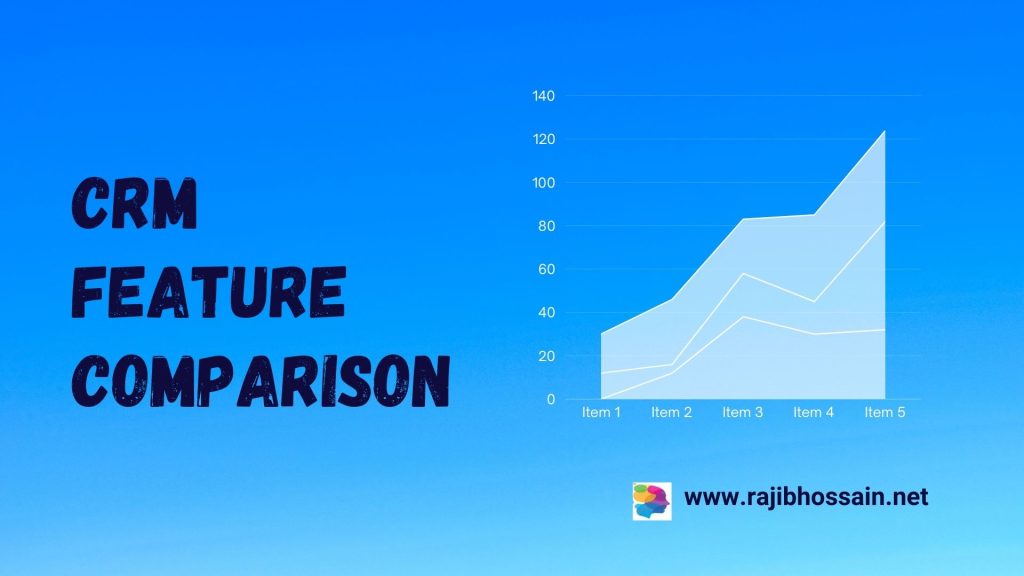 CRM FEATURE COMPARISON

140
120
100
80
60
40
20
0
Item 1 Item 2 Item 3 Item 4 Item 5

www.rajibhossain.net